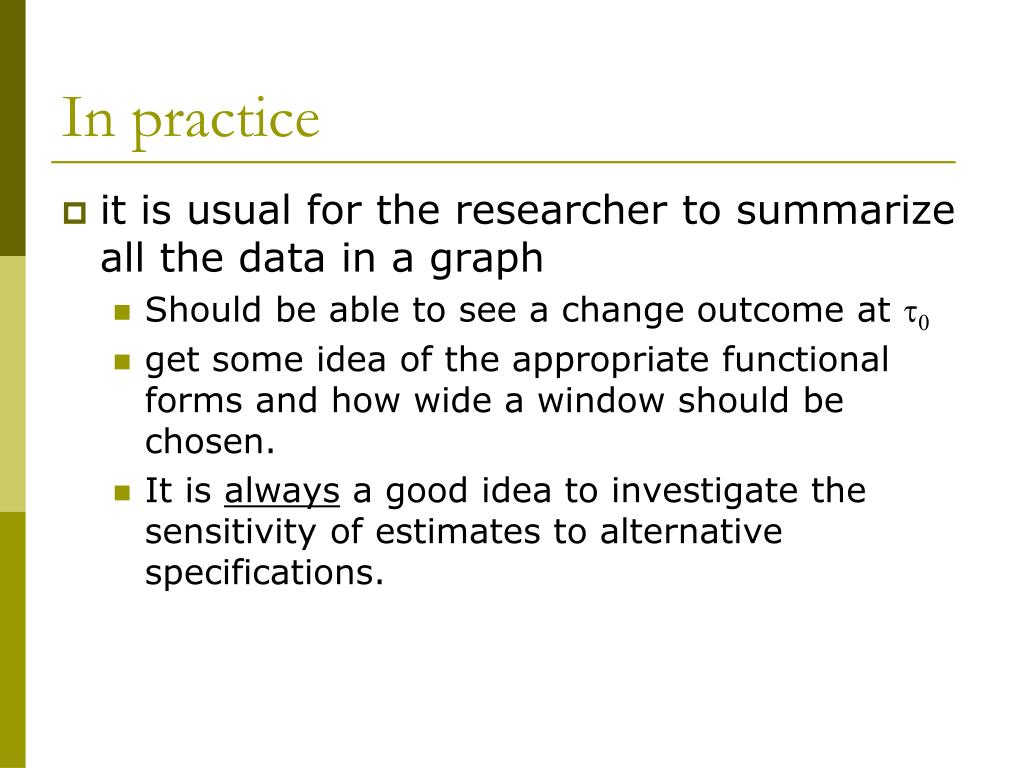 In practice

it is usual for the researcher to summarize all the data in a graph

Should be able to see a change outcome at $\tau_0$

get some idea of the appropriate functional forms and how wide a window should be chosen.

It is always a good idea to investigate the sensitivity of estimates to alternative specifications.